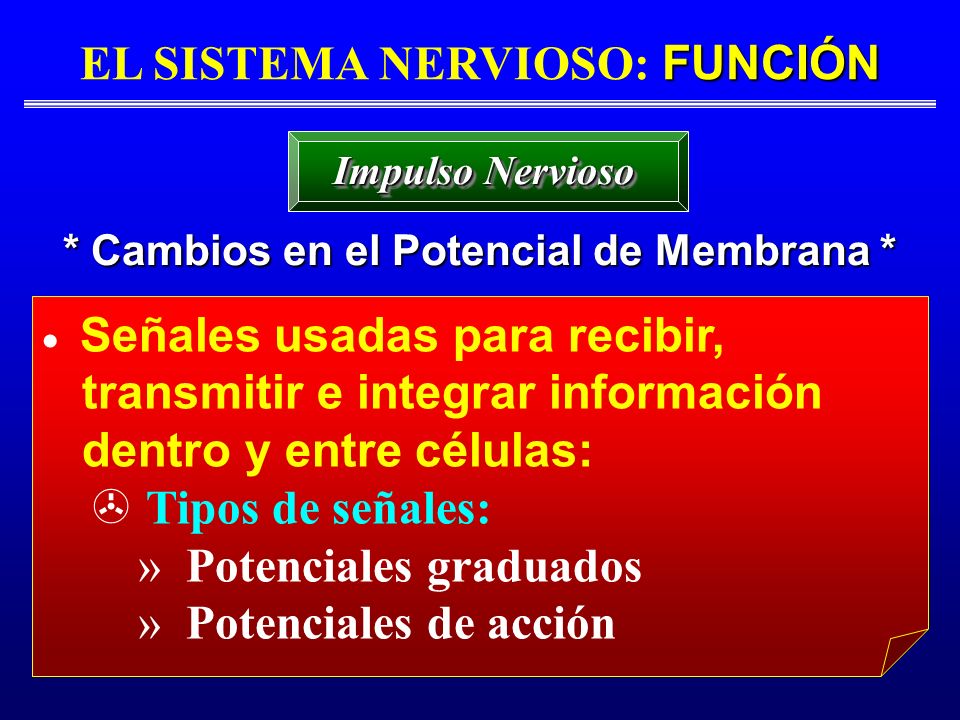 EL SISTEMA NERVIOSO: FUNCIÓN

Impulso Nervioso

* Cambios en el Potencial de Membrana *

• Señales usadas para recibir, transmitir e integrar información dentro y entre células:

Tipos de señales:

» Potenciales graduados

» Potenciales de acción